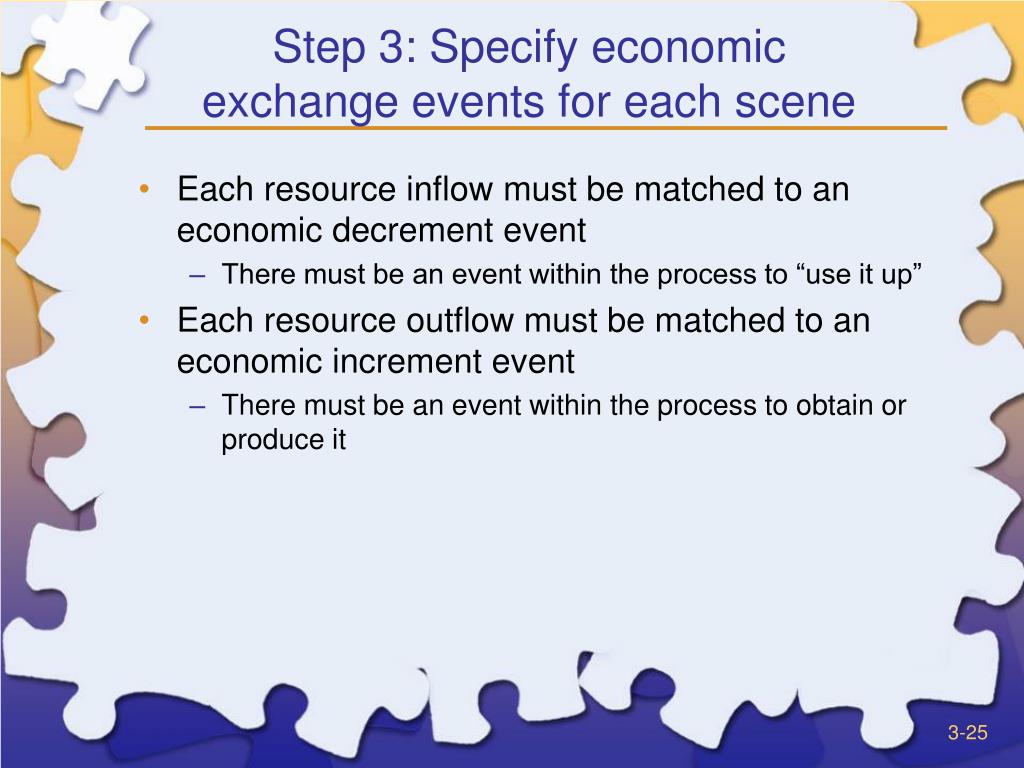 Step 3: Specify economic exchange events for each scene

• Each resource inflow must be matched to an economic decrement event
– There must be an event within the process to “use it up”
• Each resource outflow must be matched to an economic increment event
– There must be an event within the process to obtain or produce it

3-25